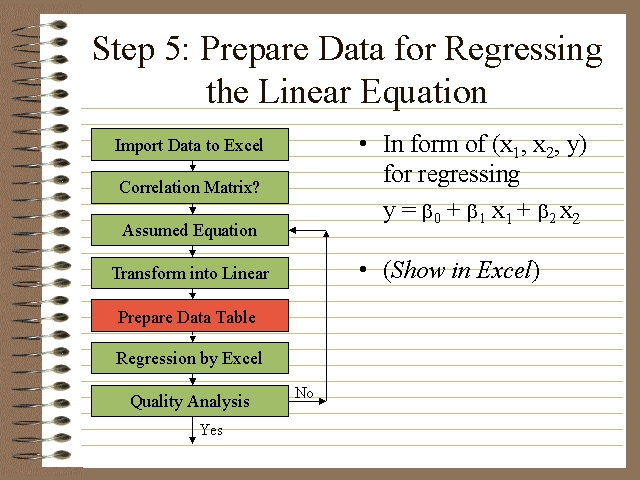 Step 5: Prepare Data for Regressing the Linear Equation

Import Data to Excel

Correlation Matrix?

Assumed Equation

Transform into Linear

Prepare Data Table

Regression by Excel

Quality Analysis

No

Yes

• In form of $(x_1, x_2, y)$ for regressing

$y = \beta_0 + \beta_1 x_1 + \beta_2 x_2$

• (*Show in Excel*)